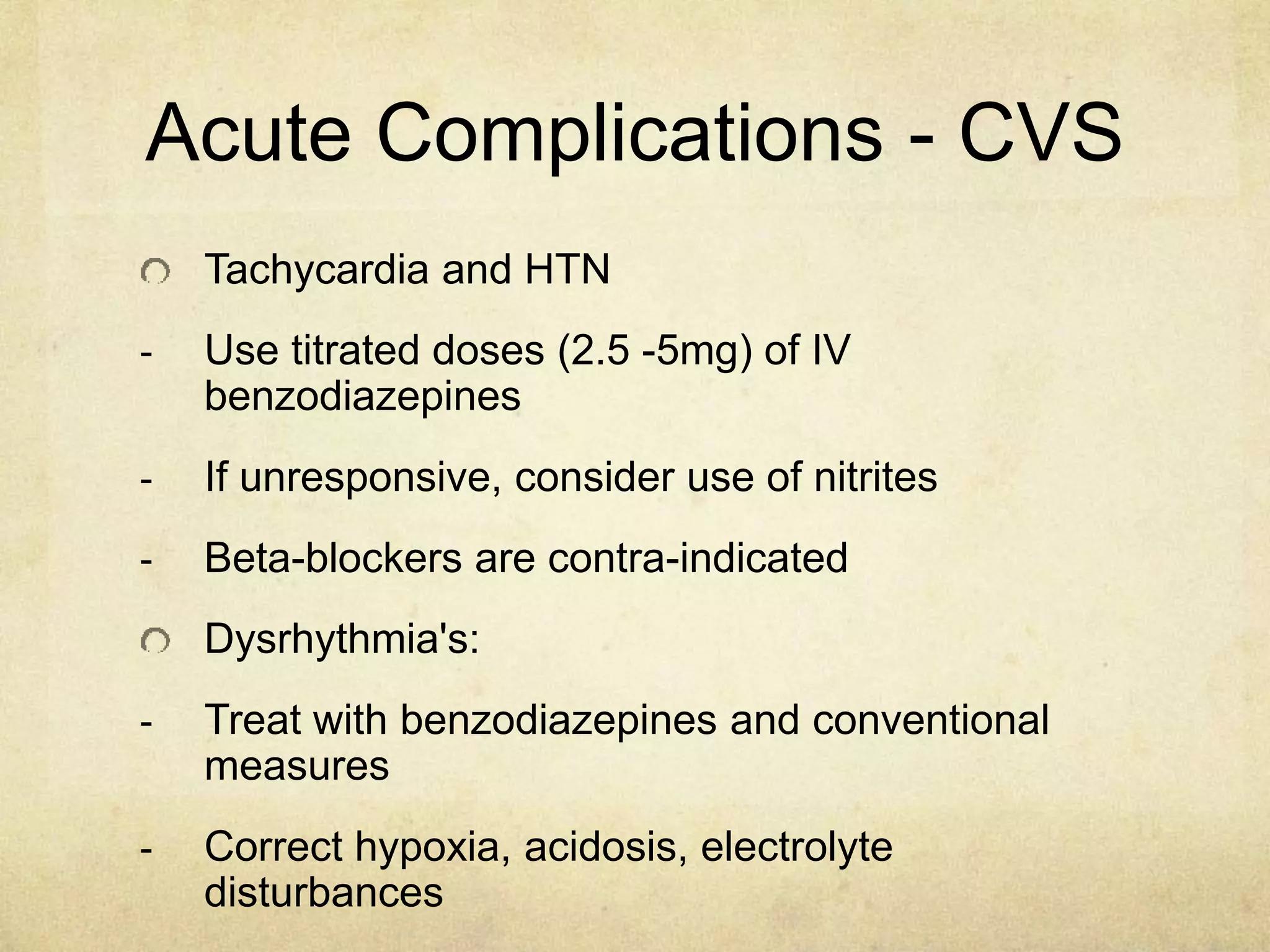 Acute Complications - CVS

Tachycardia and HTN

- Use titrated doses (2.5 -5mg) of IV benzodiazepines

- If unresponsive, consider use of nitrites

- Beta-blockers are contra-indicated

Dysrhythmia's:

- Treat with benzodiazepines and conventional measures

- Correct hypoxia, acidosis, electrolyte disturbances